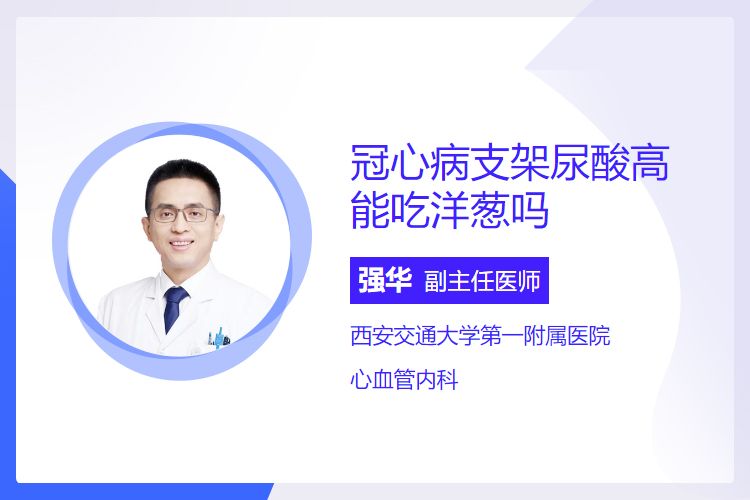 冠心病支架尿酸高能吃洋葱吗

强华 副主任医师

西安交通大学第一附属医院

心血管内科